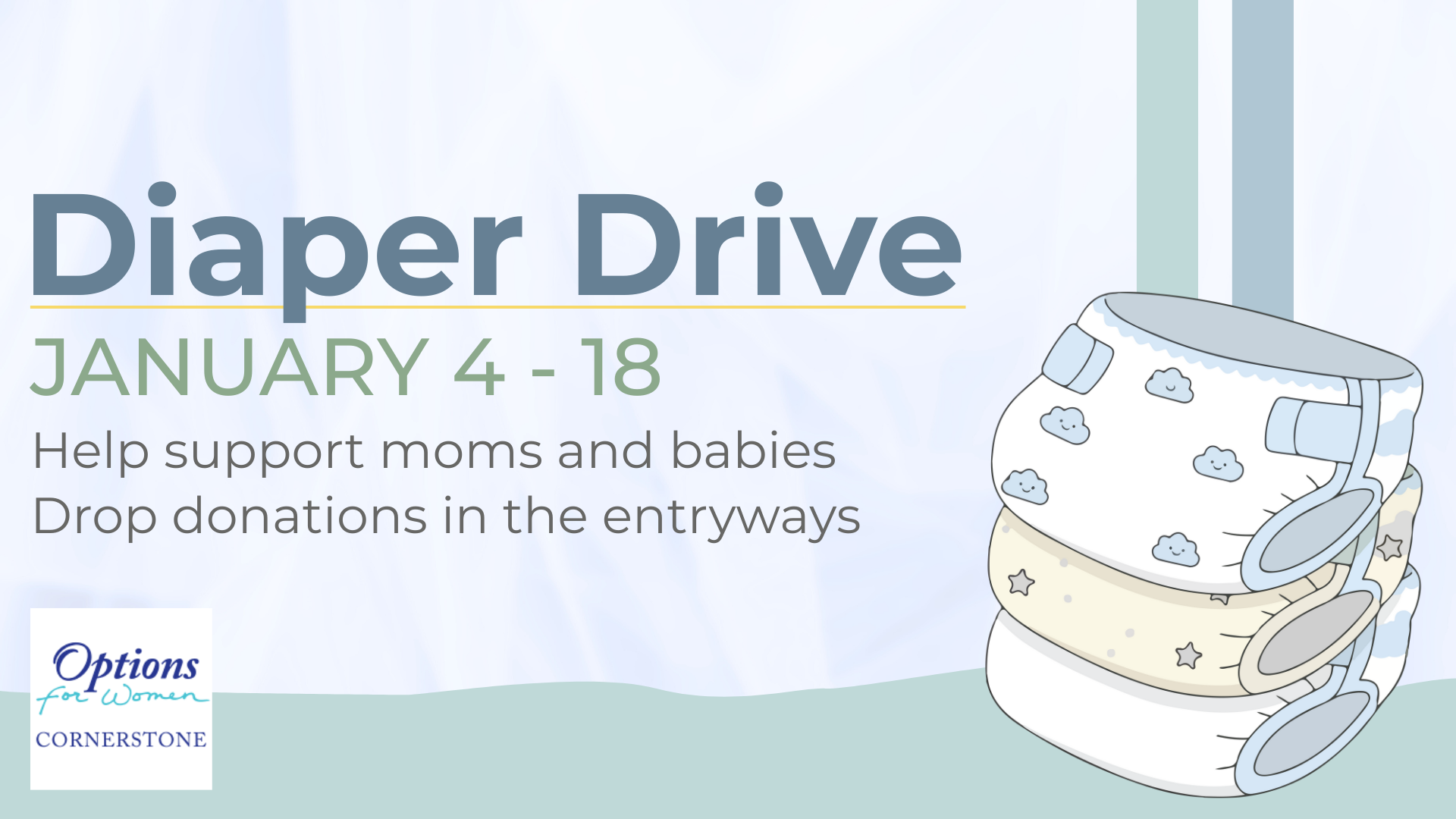 Diaper Drive
JANUARY 4 - 18
Help support moms and babies
Drop donations in the entryways

Options
for Women
CORNERSTONE